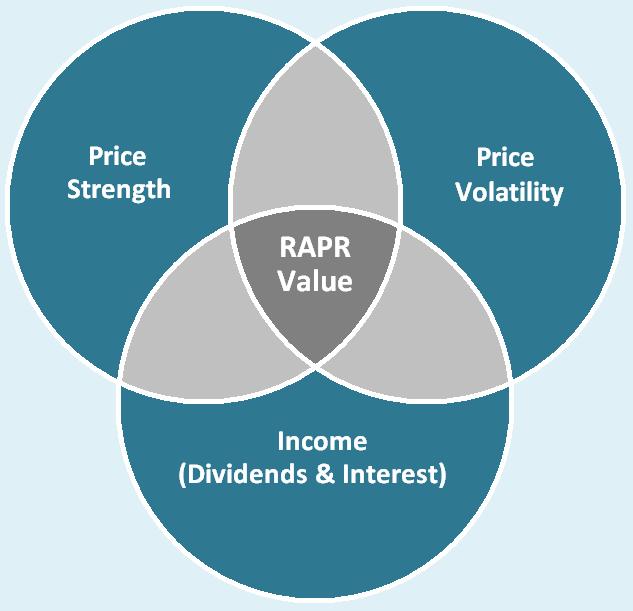 Price Strength

Price Volatility

RAPR Value

Income (Dividends & Interest)